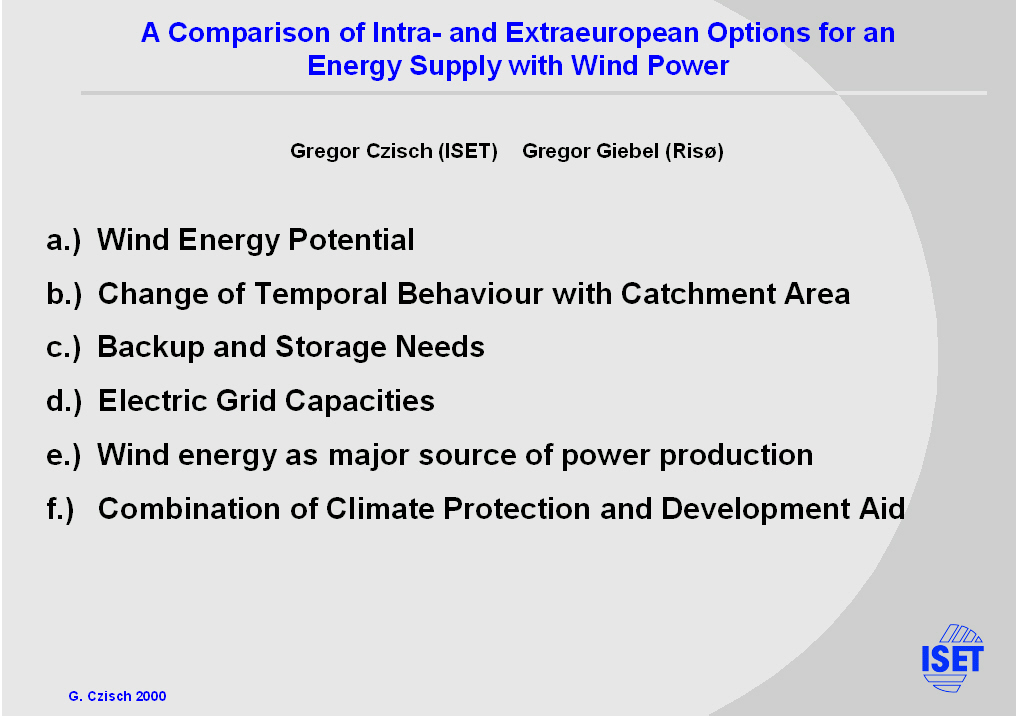 A Comparison of Intra- and Extraeuropean Options for an Energy Supply with Wind Power

Gregor Czisch (ISET) Gregor Giebel (Risø)

a.) Wind Energy Potential

b.) Change of Temporal Behaviour with Catchment Area

c.) Backup and Storage Needs

d.) Electric Grid Capacities

e.) Wind energy as major source of power production

f.) Combination of Climate Protection and Development Aid

ISET

G. Czisch 2000